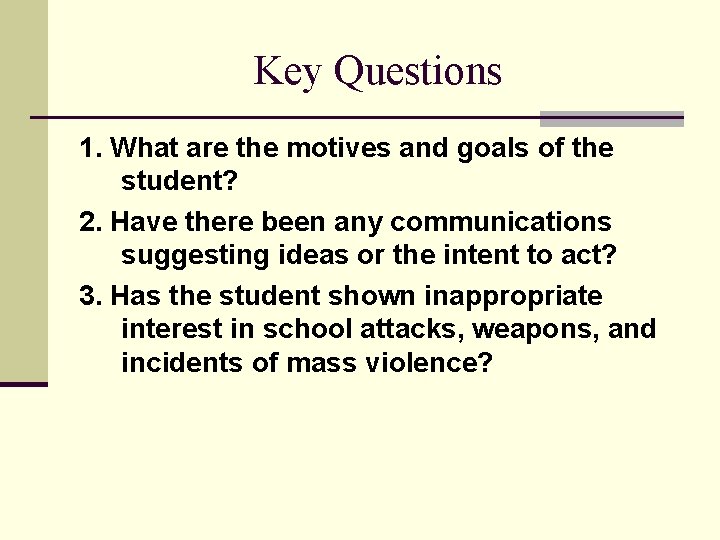 Key Questions

1. What are the motives and goals of the student?

2. Have there been any communications suggesting ideas or the intent to act?

3. Has the student shown inappropriate interest in school attacks, weapons, and incidents of mass violence?